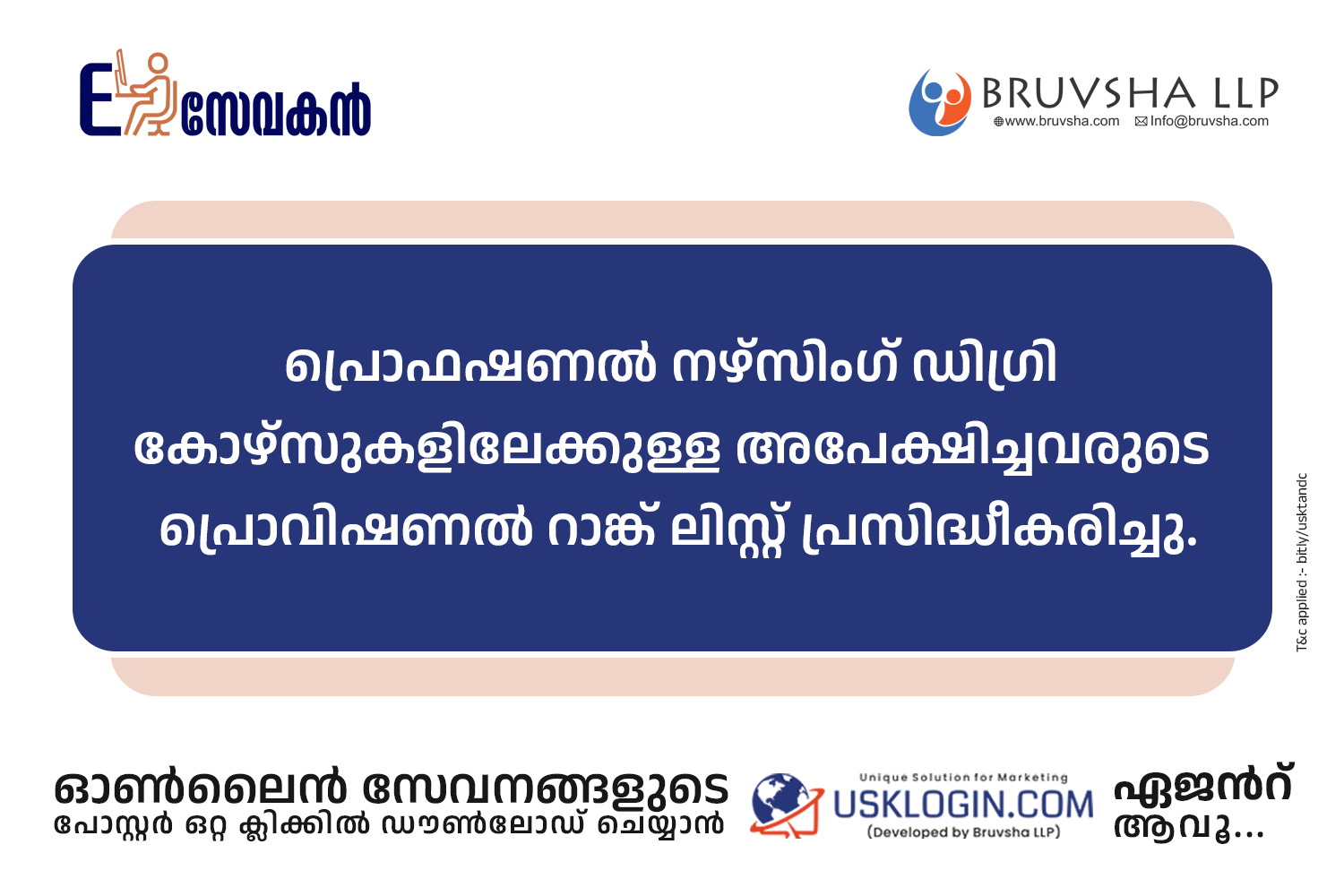 E സേവകൻ

BRUVSHA LLP
www.bruvsha.com Info@bruvsha.com

പ്രൊഫഷണൽ നഴ്സിംഗ് ഡിഗ്രി കോഴ്സുകളിലേക്കുള്ള അപേക്ഷിച്ചവരുടെ പ്രൊവിഷണൽ റാങ്ക് ലിസ്റ്റ് പ്രസിദ്ധീകരിച്ചു.

T&c applied :- bitly/usktandc

ഓൺലൈൻ സേവനങ്ങളുടെ
പോസ്റ്റർ ഒറ്റ ക്ലിക്കിൽ ഡൗൺലോഡ് ചെയ്യാൻ

Unique Solution for Marketing
USKLOGIN.COM
(Developed by Bruvsha LLP)

ഏജൻറ്
ആവൂ...